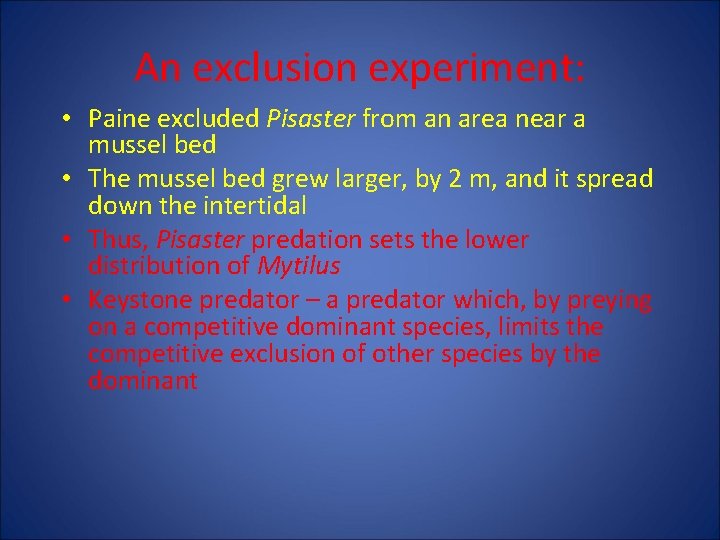 An exclusion experiment:

• Paine excluded Pisaster from an area near a mussel bed
• The mussel bed grew larger, by 2 m, and it spread down the intertidal
• Thus, Pisaster predation sets the lower distribution of Mytilus
• Keystone predator – a predator which, by preying on a competitive dominant species, limits the competitive exclusion of other species by the dominant